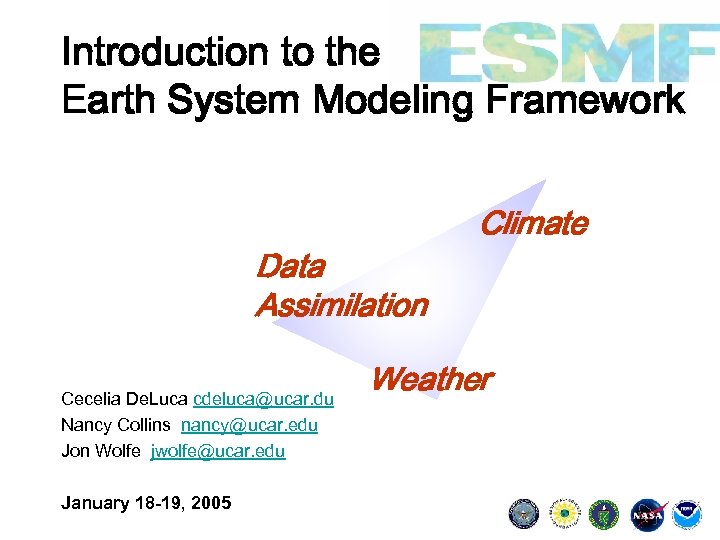 Introduction to the
Earth System Modeling Framework

ESMF

Climate

Data
Assimilation

Weather

Cecelia DeLuca cdeluca@ucar.du
Nancy Collins nancy@ucar.edu
Jon Wolfe jwolfe@ucar.edu

January 18-19, 2005

NASA